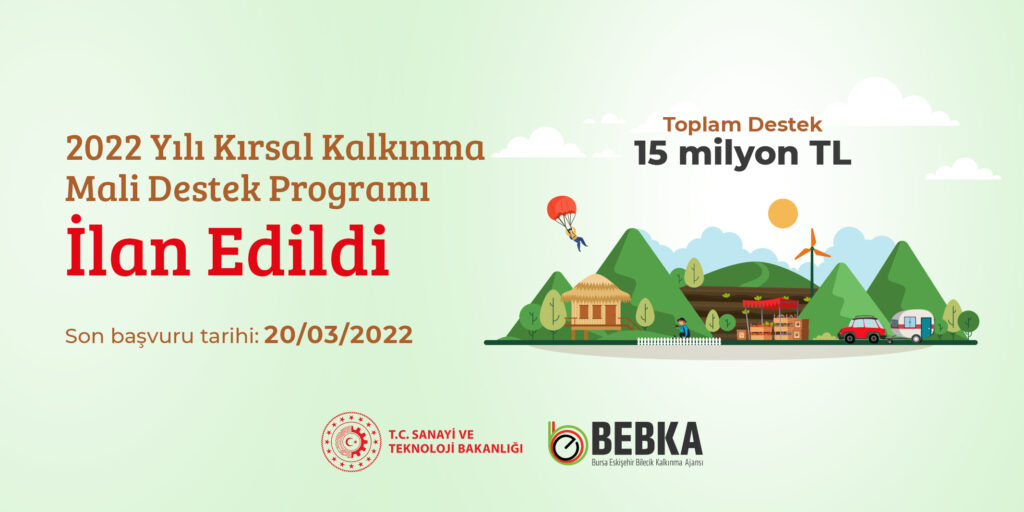 2022 Yılı Kırsal Kalkınma Mali Destek Programı

İlan Edildi

Son başvuru tarihi: 20/03/2022

Toplam Destek
15 milyon TL

T.C. SANAYİ VE TEKNOLOJİ BAKANLIĞI

BEBKA
Bursa Eskişehir Bilecik Kalkınma Ajansı